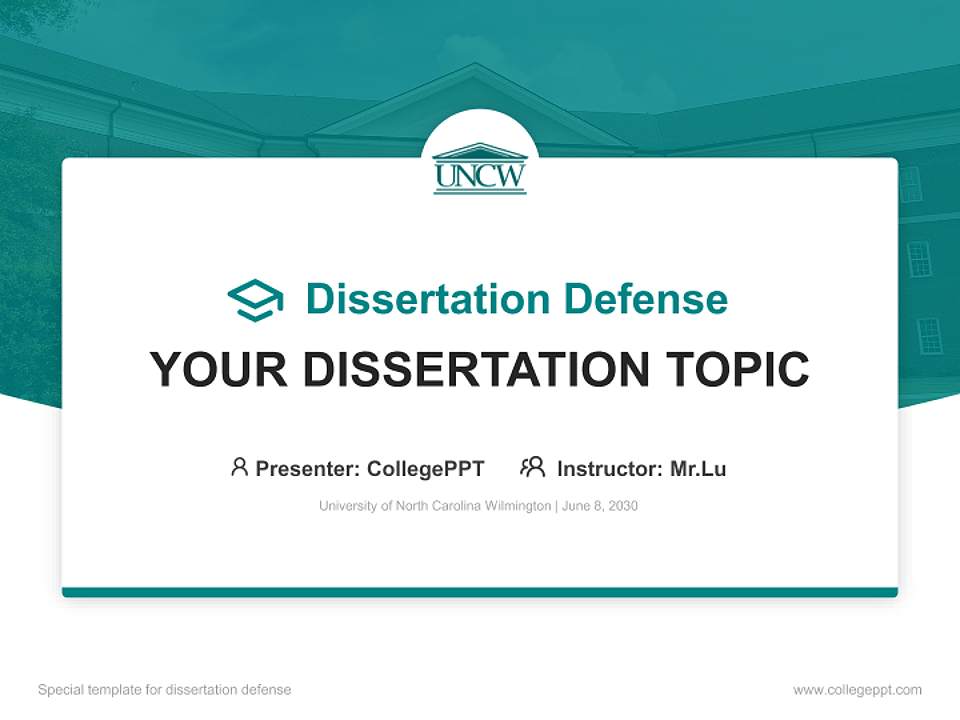 UNCW

Dissertation Defense

YOUR DISSERTATION TOPIC

Presenter: CollegePPT Instructor: Mr.Lu

University of North Carolina Wilmington | June 8, 2030

Special template for dissertation defense

www.collegeppt.com